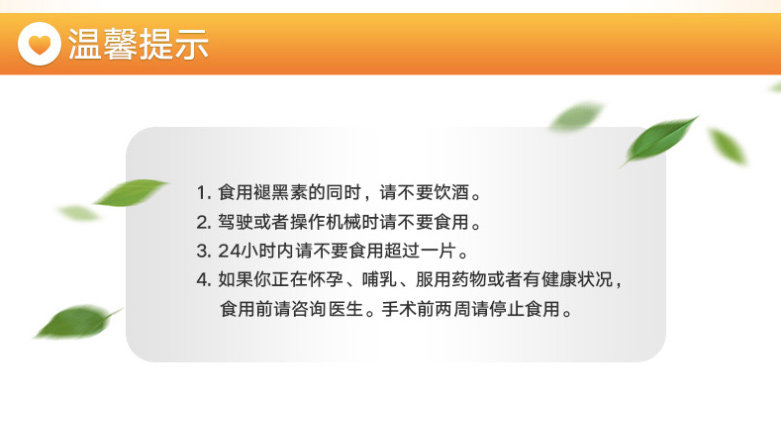 温馨提示

1. 食用褪黑素的同时，请不要饮酒。
2. 驾驶或者操作机械时请不要食用。
3. 24小时内请不要食用超过一片。
4. 如果你正在怀孕、哺乳、服用药物或者有健康状况，食用前请咨询医生。手术前两周请停止食用。